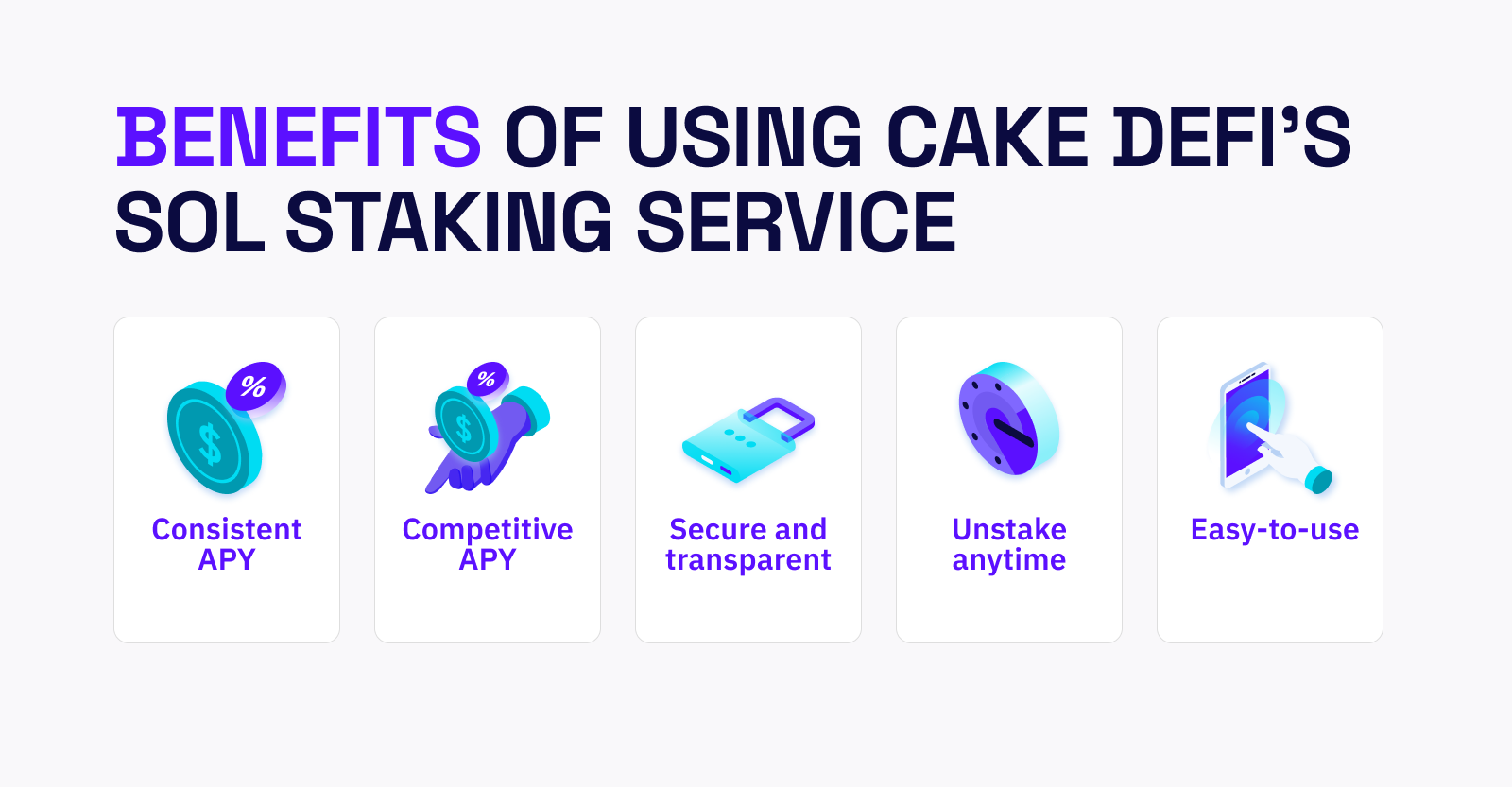 BENEFITS OF USING CAKE DEFI'S SOL STAKING SERVICE

%
$
Consistent APY

%
$
Competitive APY

Secure and transparent

Unstake anytime

Easy-to-use